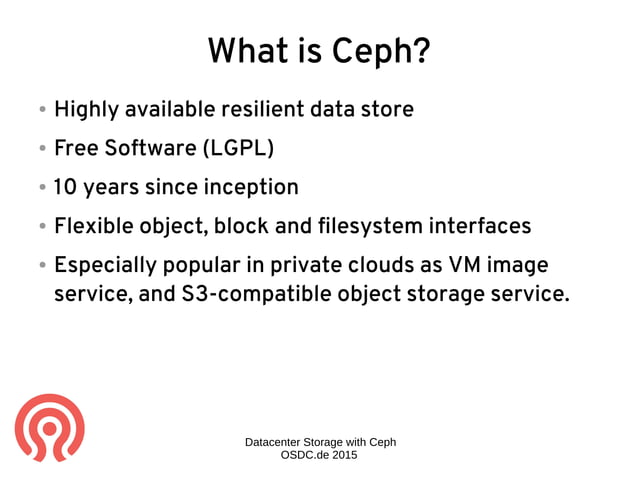 What is Ceph?

• Highly available resilient data store

• Free Software (LGPL)

• 10 years since inception

• Flexible object, block and filesystem interfaces

• Especially popular in private clouds as VM image service, and S3-compatible object storage service.

Datacenter Storage with Ceph
OSDC.de 2015